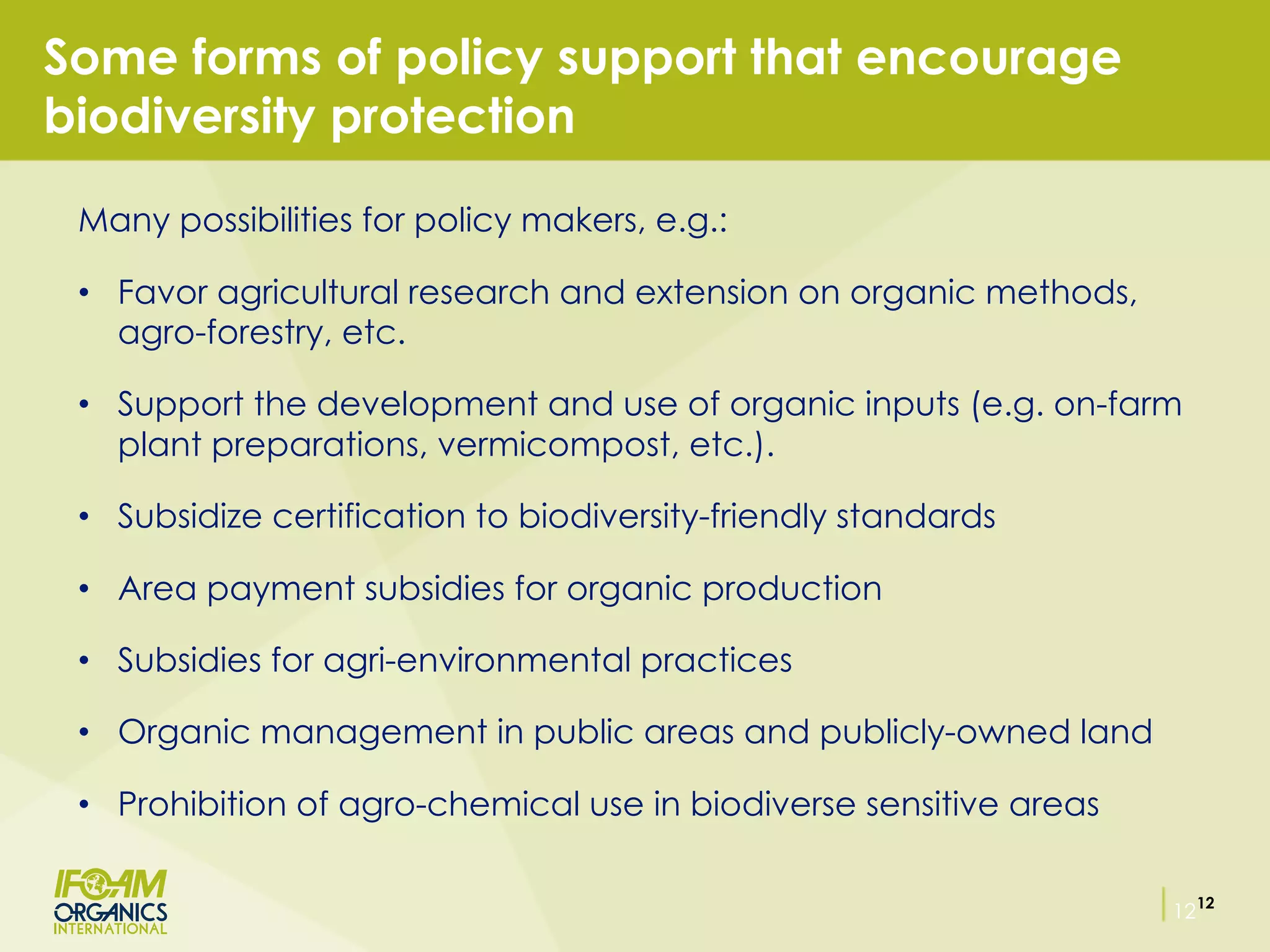 Some forms of policy support that encourage biodiversity protection

Many possibilities for policy makers, e.g.:

• Favor agricultural research and extension on organic methods, agro-forestry, etc.

• Support the development and use of organic inputs (e.g. on-farm plant preparations, vermicompost, etc.).

• Subsidize certification to biodiversity-friendly standards

• Area payment subsidies for organic production

• Subsidies for agri-environmental practices

• Organic management in public areas and publicly-owned land

• Prohibition of agro-chemical use in biodiverse sensitive areas

IFOAM ORGANICS INTERNATIONAL

12 12